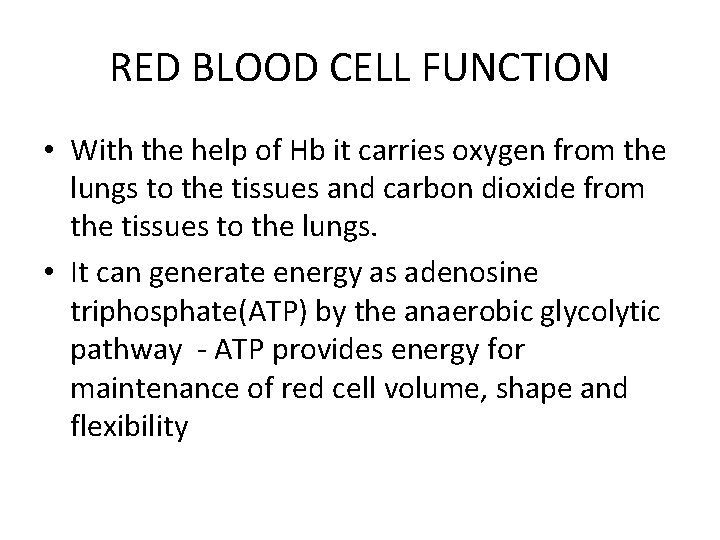 RED BLOOD CELL FUNCTION

• With the help of Hb it carries oxygen from the lungs to the tissues and carbon dioxide from the tissues to the lungs.

• It can generate energy as adenosine triphosphate(ATP) by the anaerobic glycolytic pathway - ATP provides energy for maintenance of red cell volume, shape and flexibility